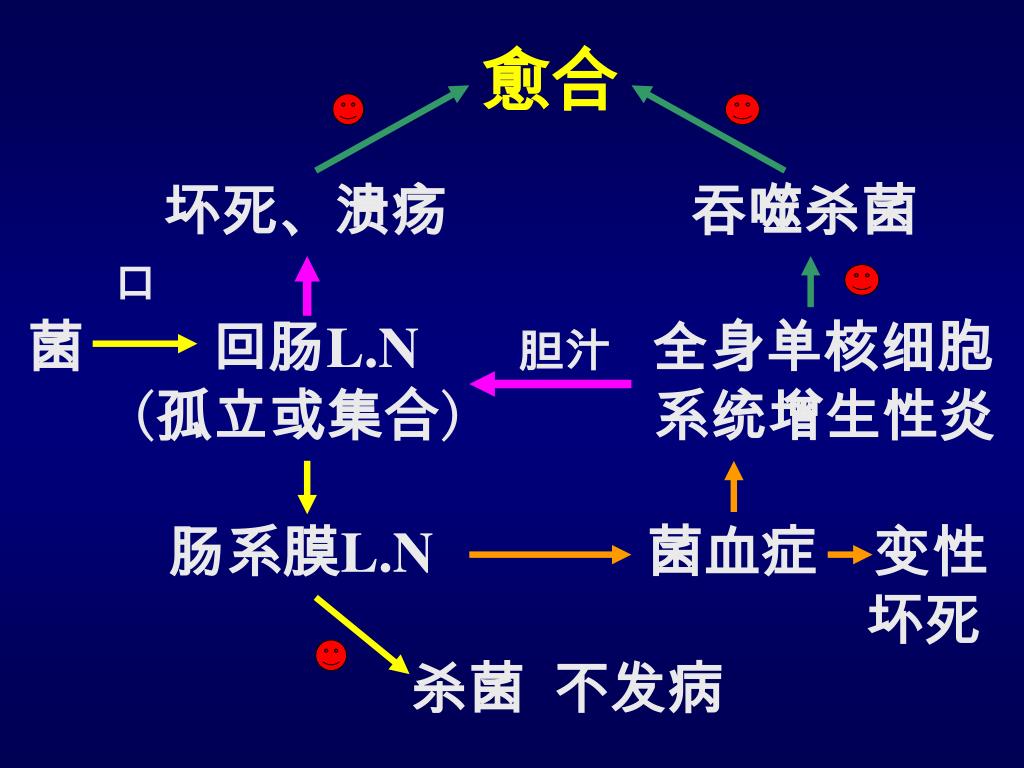 愈合

坏死、溃疡

吞噬杀菌

口

菌

回肠L.N

(孤立或集合)

胆汁

全身单核细胞系统增生性炎

肠系膜L.N

菌血症

变性坏死

杀菌 不发病